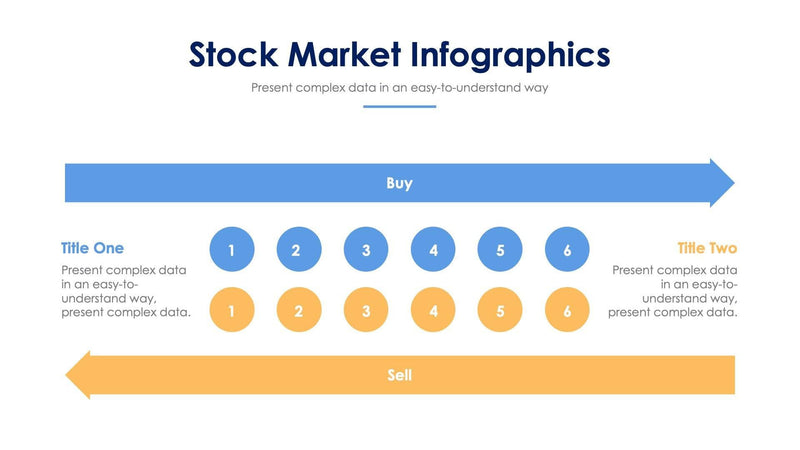 Stock Market Infographics

Present complex data in an easy-to-understand way

Buy

Title One

Present complex data in an easy-to-understand way, present complex data.

1 2 3 4 5 6

1 2 3 4 5 6

Title Two

Present complex data in an easy-to-understand way, present complex data.

Sell